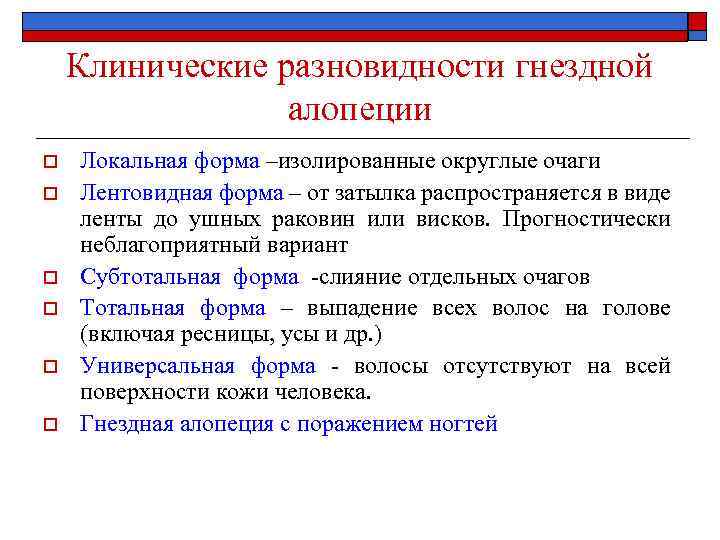 Клинические разновидности гнездной алопеции

Локальная форма –изолированные округлые очаги

Лентовидная форма – от затылка распространяется в виде ленты до ушных раковин или висков. Прогностически неблагоприятный вариант

Субтотальная форма -слияние отдельных очагов

Тотальная форма – выпадение всех волос на голове (включая ресницы, усы и др.)

Универсальная форма - волосы отсутствуют на всей поверхности кожи человека.

Гнездная алопеция с поражением ногтей